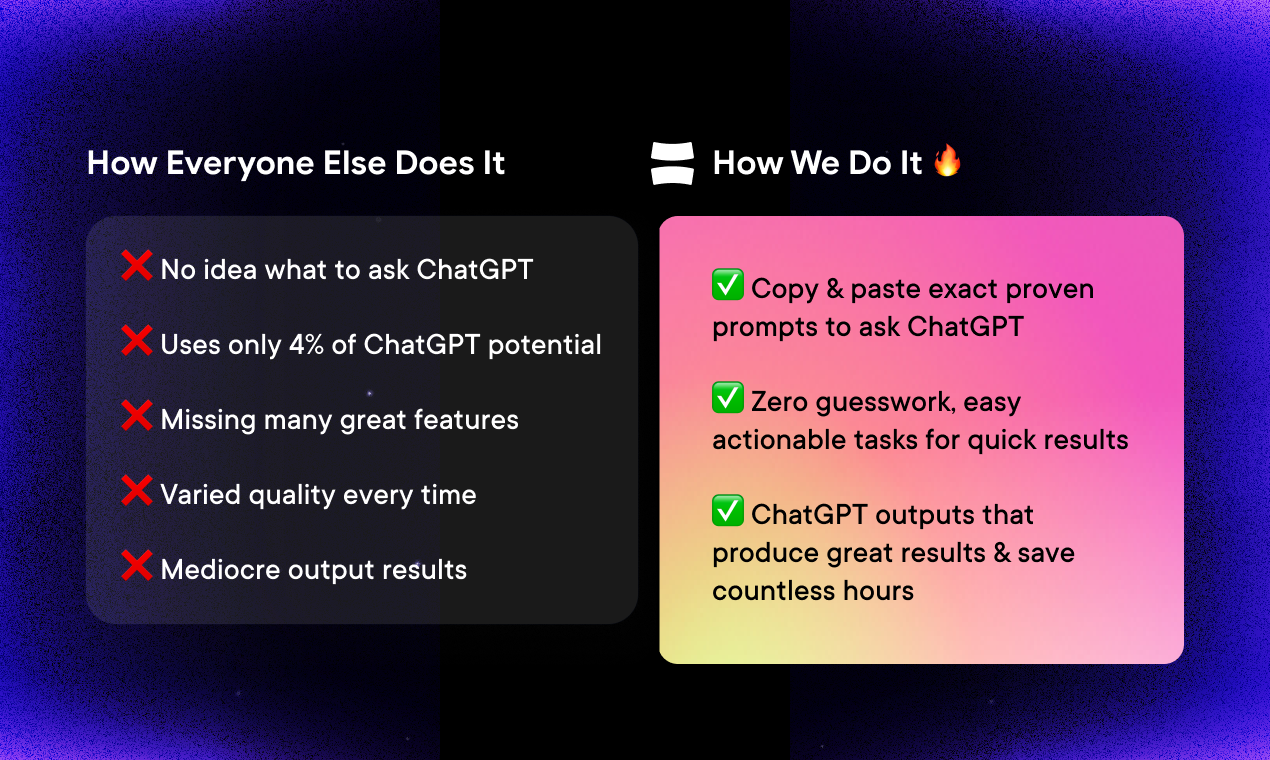 How Everyone Else Does It

❌ No idea what to ask ChatGPT

❌ Uses only 4% of ChatGPT potential

❌ Missing many great features

❌ Varied quality every time

❌ Mediocre output results

How We Do It 🔥

✅ Copy & paste exact proven prompts to ask ChatGPT

✅ Zero guesswork, easy actionable tasks for quick results

✅ ChatGPT outputs that produce great results & save countless hours